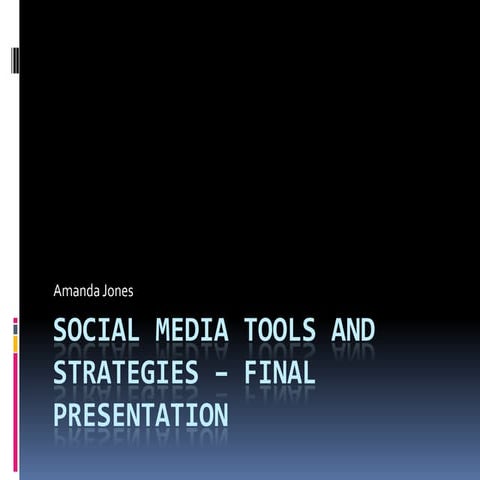 Amanda Jones

SOCIAL MEDIA TOOLS AND STRATEGIES – FINAL PRESENTATION